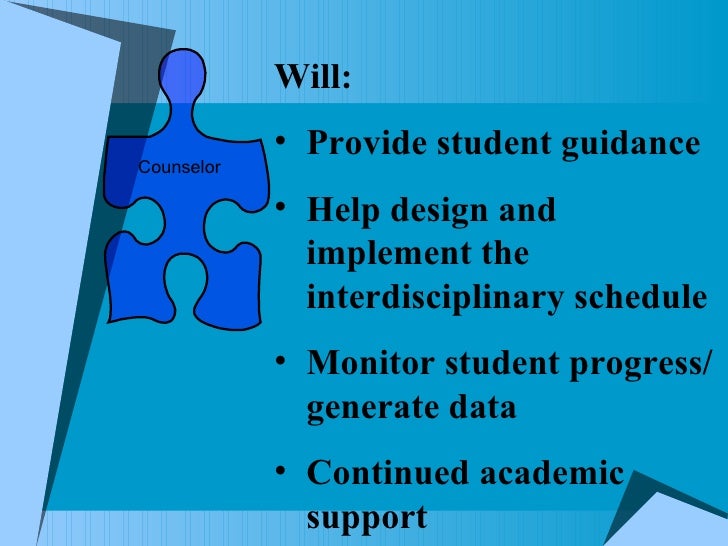 Counselor

Will:

• Provide student guidance

• Help design and implement the interdisciplinary schedule

• Monitor student progress/ generate data

• Continued academic support